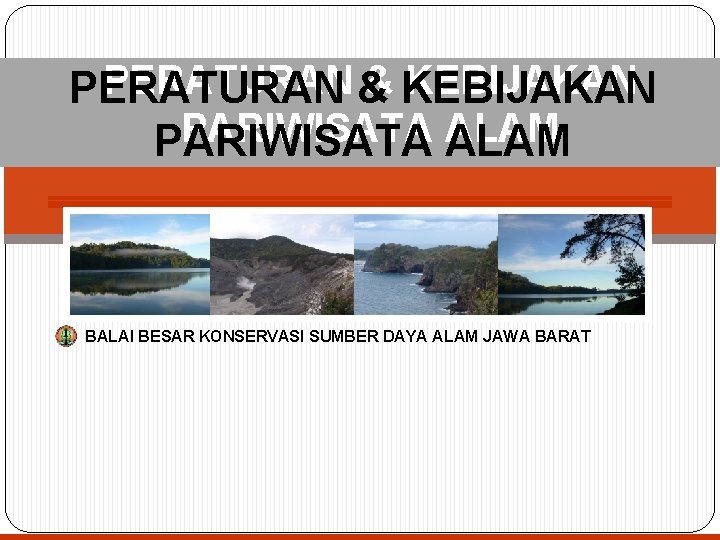 PERATURAN & KEBIJAKAN PARIWISATA ALAM

BALAI BESAR KONSERVASI SUMBER DAYA ALAM JAWA BARAT